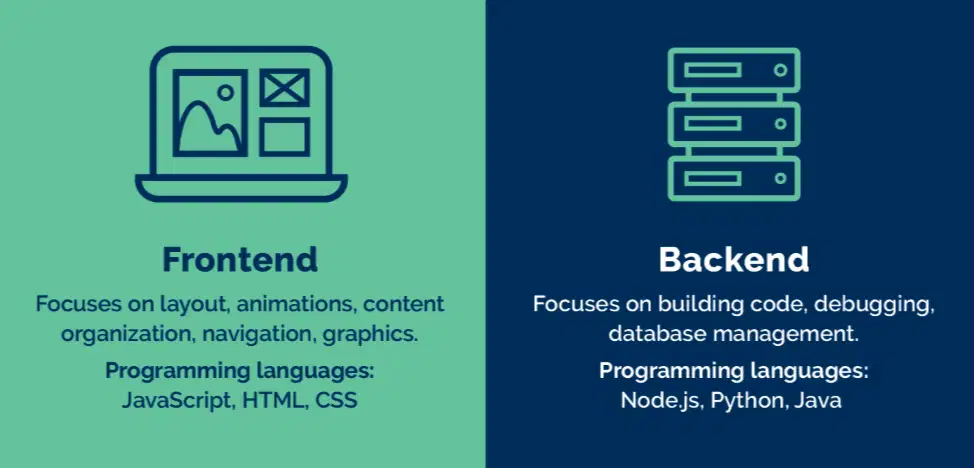 Frontend

Focuses on layout, animations, content organization, navigation, graphics.

Programming languages:
JavaScript, HTML, CSS

Backend

Focuses on building code, debugging, database management.

Programming languages:
Node.js, Python, Java